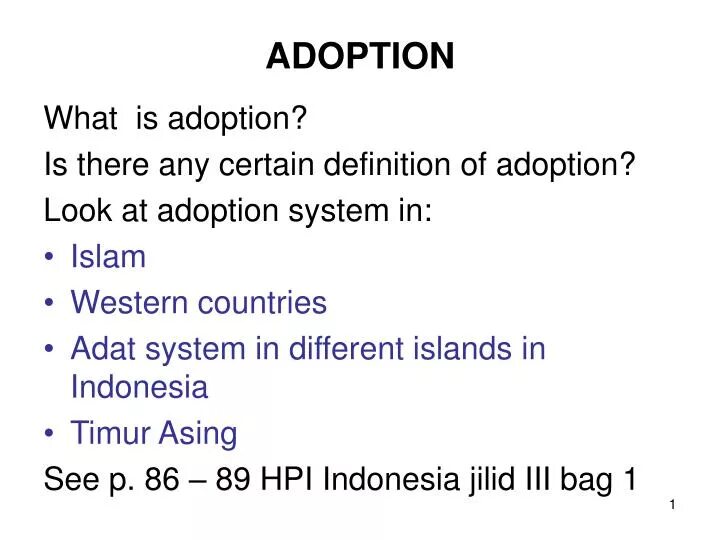 ADOPTION

What is adoption?

Is there any certain definition of adoption?

Look at adoption system in:

• Islam
• Western countries
• Adat system in different islands in Indonesia
• Timur Asing

See p. 86 – 89 HPI Indonesia jilid III bag 1

1